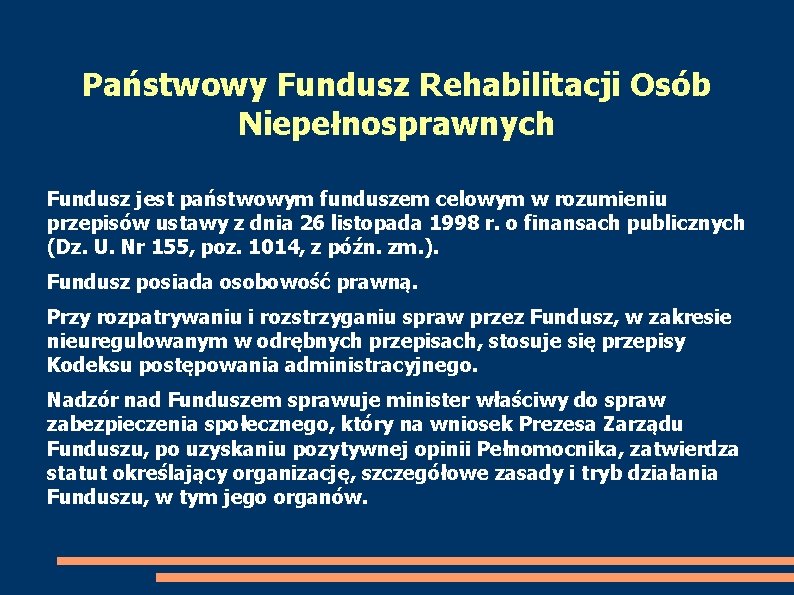 Państwowy Fundusz Rehabilitacji Osób Niepełnosprawnych

Fundusz jest państwowym funduszem celowym w rozumieniu przepisów ustawy z dnia 26 listopada 1998 r. o finansach publicznych (Dz. U. Nr 155, poz. 1014, z późn. zm.).

Fundusz posiada osobowość prawną.

Przy rozpatrywaniu i rozstrzyganiu spraw przez Fundusz, w zakresie nieuregulowanym w odrębnych przepisach, stosuje się przepisy Kodeksu postępowania administracyjnego.

Nadzór nad Funduszem sprawuje minister właściwy do spraw zabezpieczenia społecznego, który na wniosek Prezesa Zarządu Funduszu, po uzyskaniu pozytywnej opinii Pełnomocnika, zatwierdza statut określający organizację, szczegółowe zasady i tryb działania Funduszu, w tym jego organów.